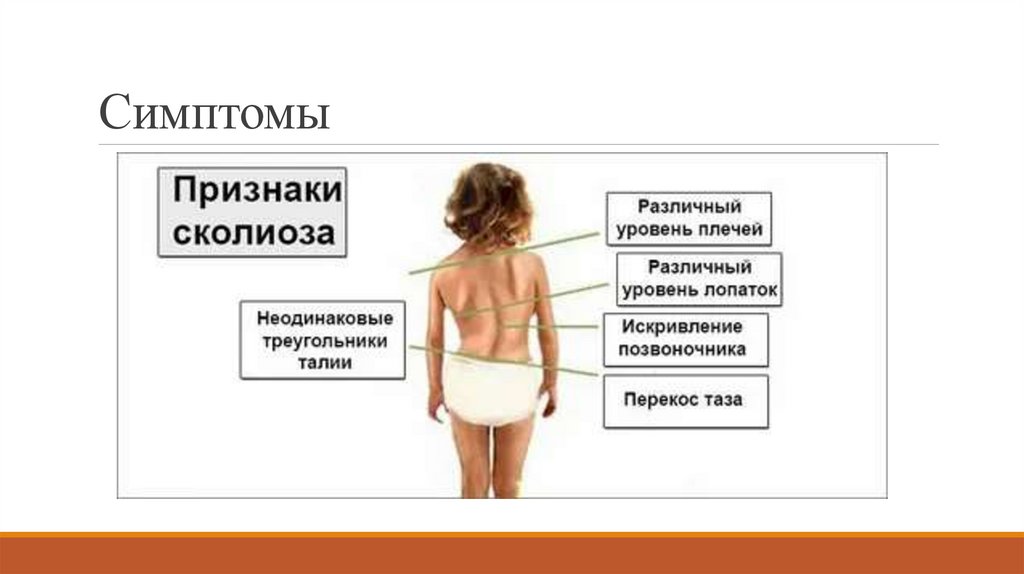 Симптомы

Признаки сколиоза

Неодинаковые треугольники талии

Различный уровень плечей

Различный уровень лопаток

Искривление позвоночника

Перекос таза